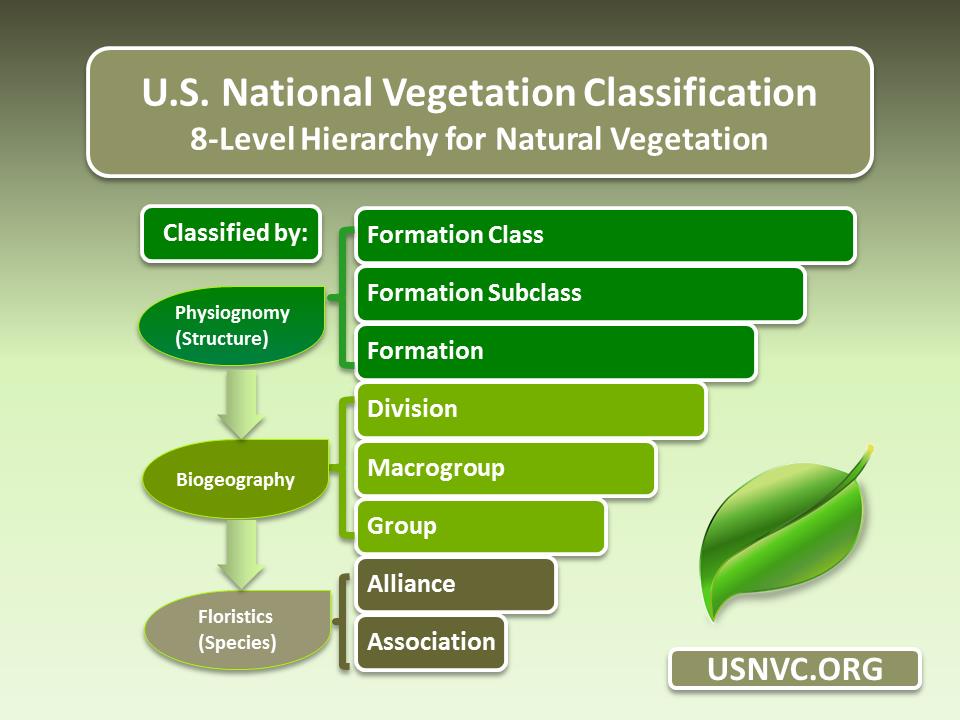 U.S. National Vegetation Classification
8-Level Hierarchy for Natural Vegetation

Classified by:

Physiognomy (Structure)

Biogeography

Floristics (Species)

Formation Class

Formation Subclass

Formation

Division

Macrogroup

Group

Alliance

Association

USNVC.ORG